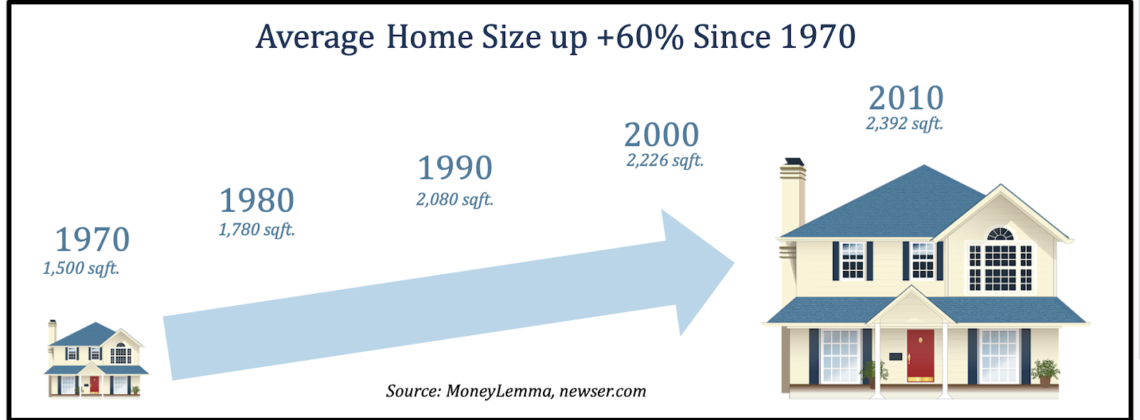 Average Home Size up +60% Since 1970

1970
1,500 sqft.

1980
1,780 sqft.

1990
2,080 sqft.

2000
2,226 sqft.

2010
2,392 sqft.

Source: MoneyLemma, newser.com